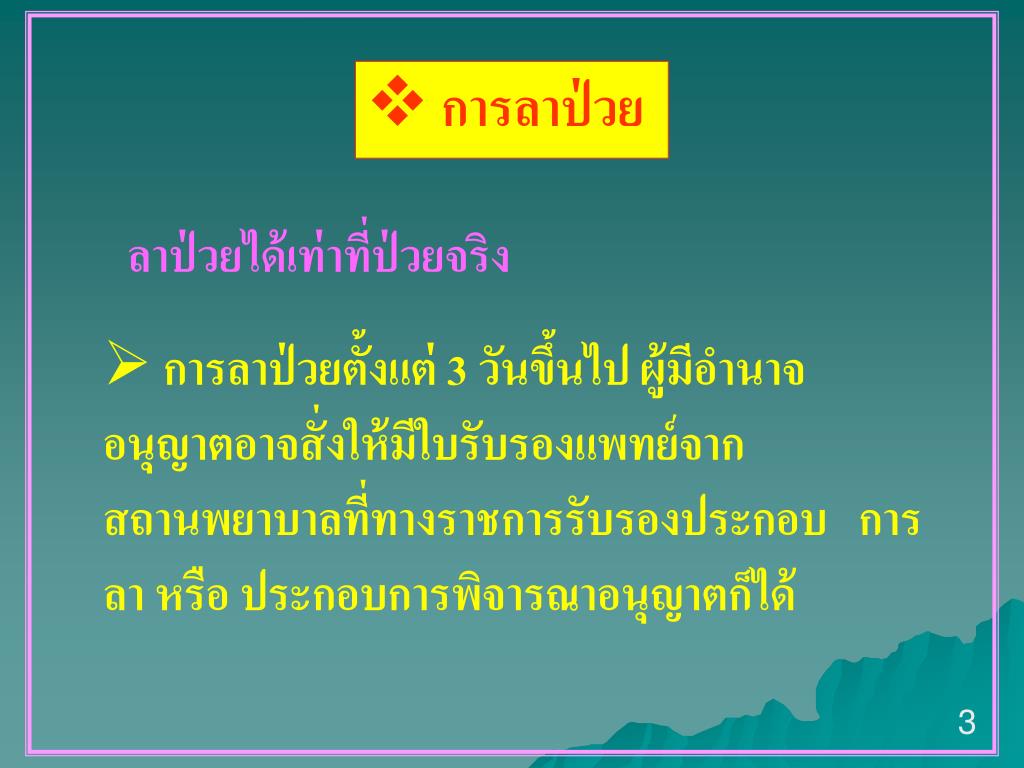 ❖ การลาป่วย

ลาป่วยได้เท่าที่ป่วยจริง

➢ การลาป่วยตั้งแต่ 3 วันขึ้นไป ผู้มีอำนาจอนุญาตอาจสั่งให้มีใบรับรองแพทย์จากสถานพยาบาลที่ทางราชการรับรองประกอบ การลา หรือ ประกอบการพิจารณาอนุญาตก็ได้

3